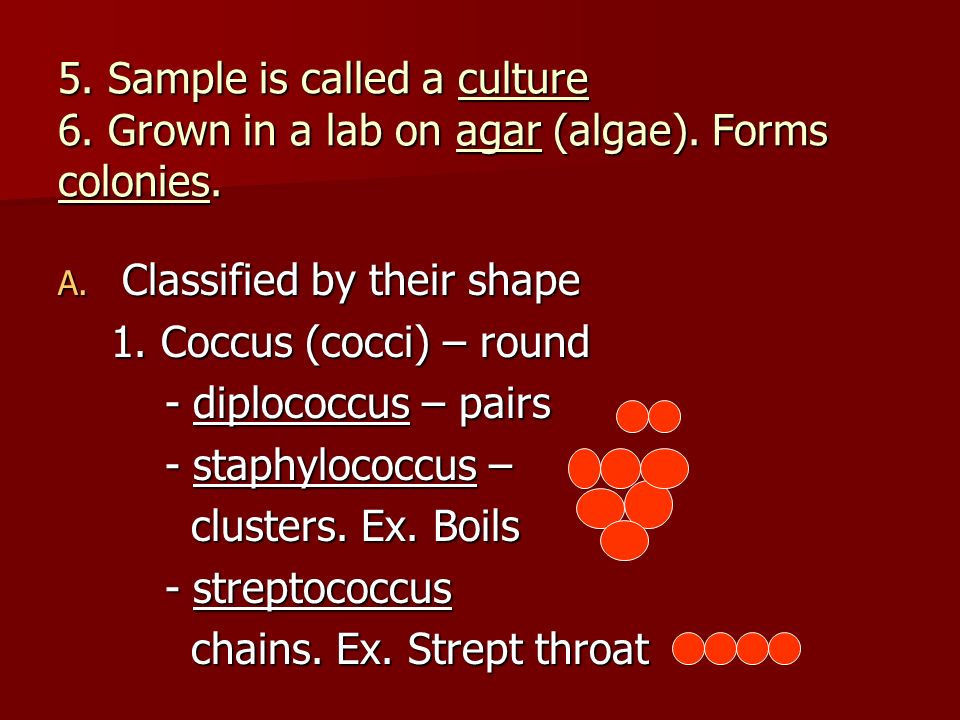 5. Sample is called a culture
6. Grown in a lab on agar (algae). Forms colonies.

A. Classified by their shape
1. Coccus (cocci) – round
- diplococcus – pairs
- staphylococcus – clusters. Ex. Boils
- streptococcus chains. Ex. Strept throat